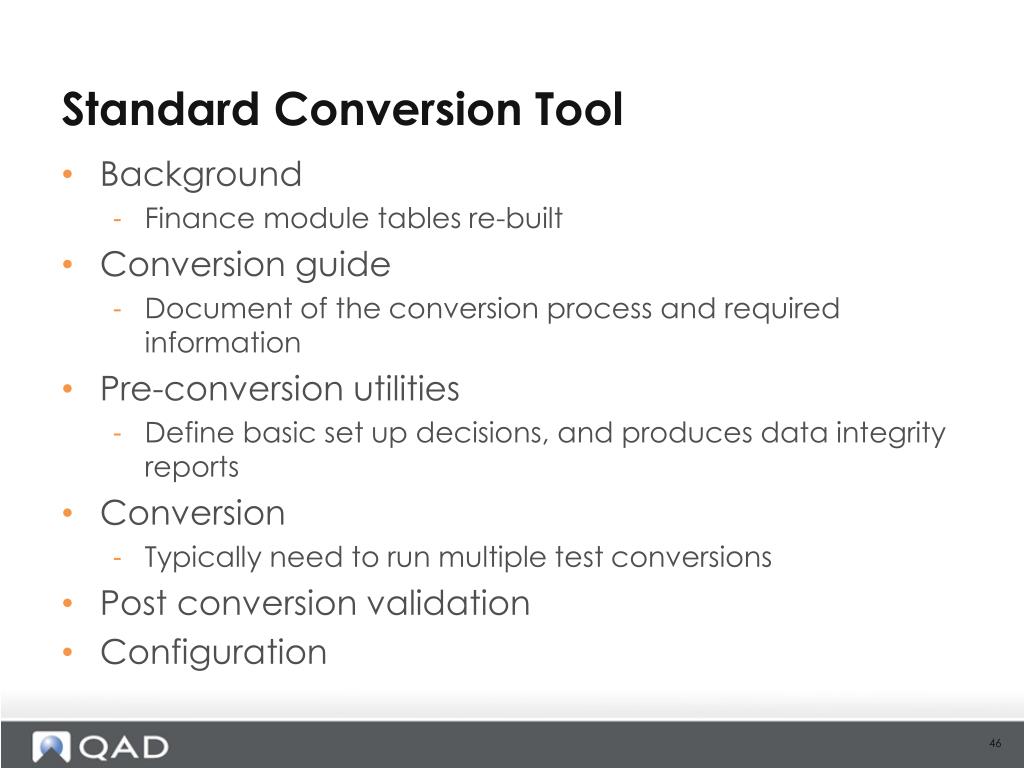 Standard Conversion Tool

• Background
  - Finance module tables re-built
• Conversion guide
  - Document of the conversion process and required information
• Pre-conversion utilities
  - Define basic set up decisions, and produces data integrity reports
• Conversion
  - Typically need to run multiple test conversions
• Post conversion validation
• Configuration

QAD

46